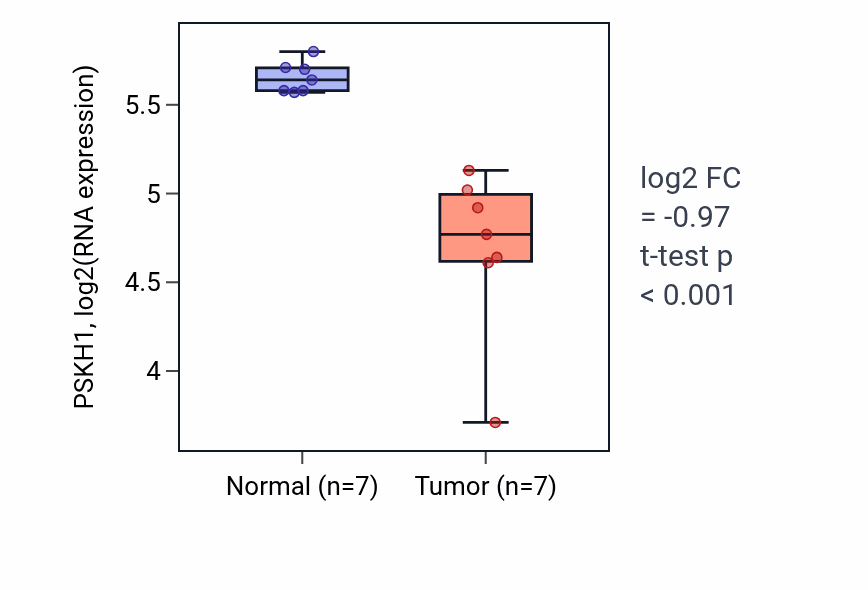 PSKH1, log2(RNA expression)

5.5
5
4.5
4

Normal (n=7)
Tumor (n=7)

log2 FC
= -0.97
t-test p
< 0.001